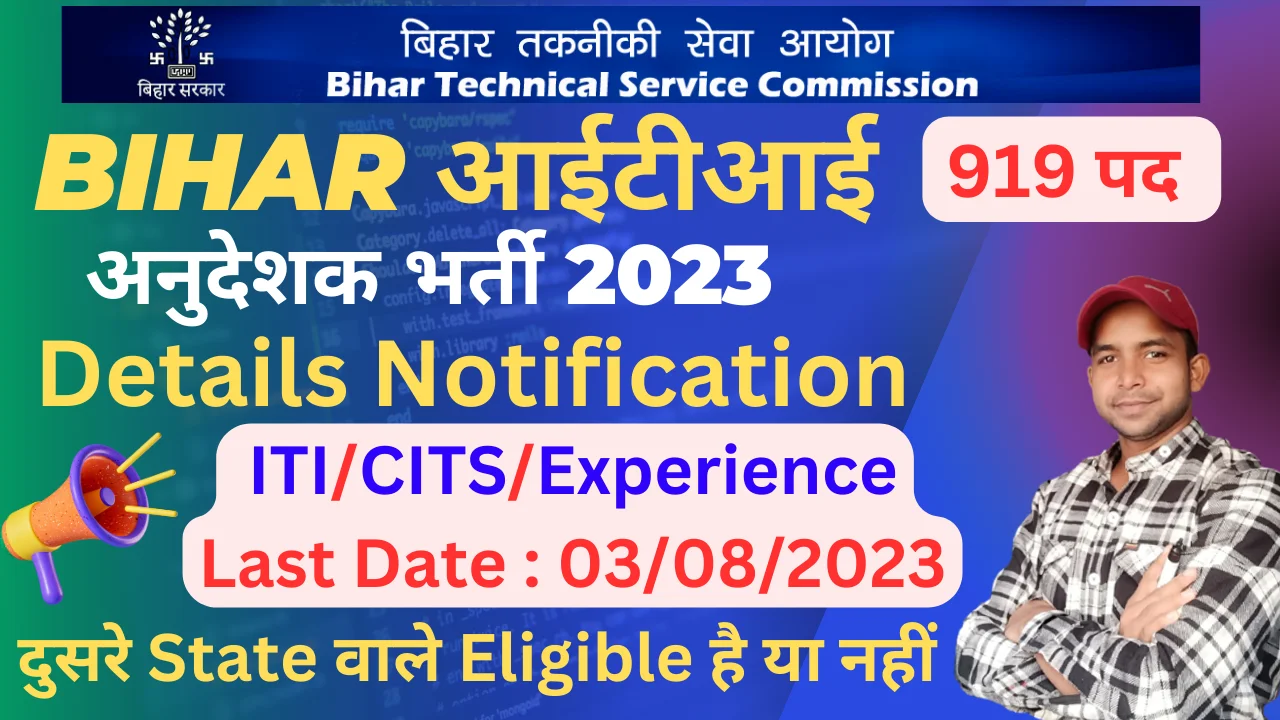 बिहार सरकार
बिहार तकनीकी सेवा आयोग
Bihar Technical Service Commission

BIHAR आईटीआई
919 पद
अनुदेशक भर्ती 2023
Details Notification
ITI/CITS/Experience
Last Date : 03/08/2023
दुसरे State वाले Eligible है या नहीं